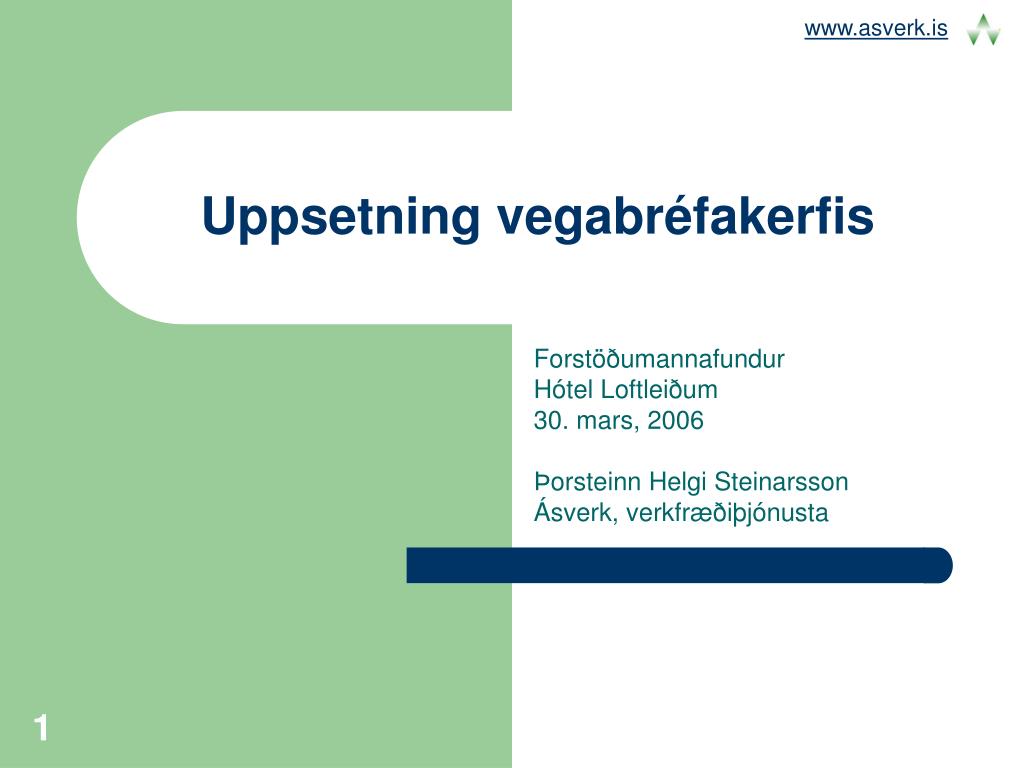 www.asverk.is

Uppsetning vegabréfakerfis

Forstöðumannafundur
Hótel Loftleiðum
30. mars, 2006

Þorsteinn Helgi Steinarsson
Ásverk, verkfræðiþjónusta

1